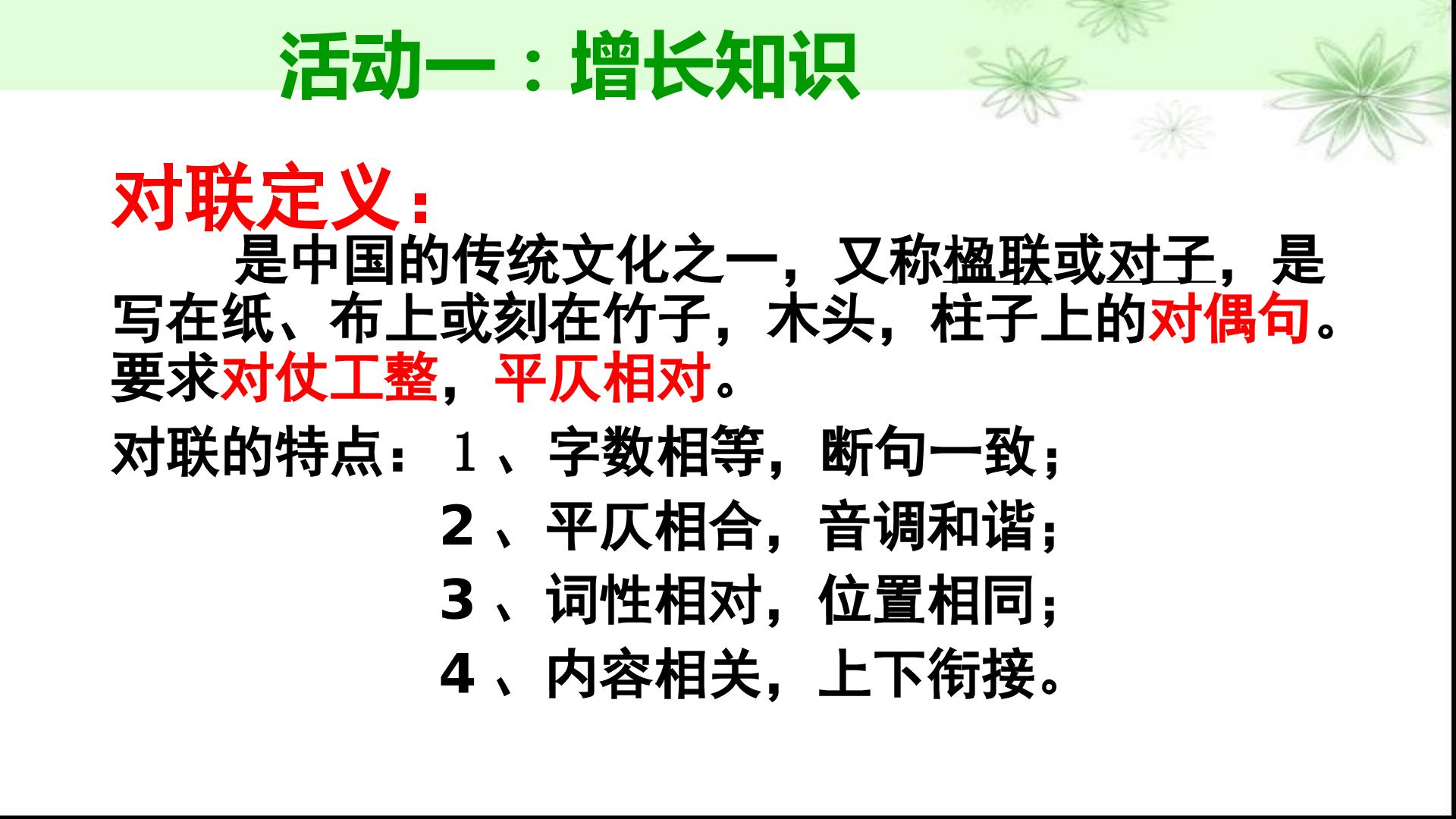 活动一：增长知识

对联定义：

是中国的传统文化之一，又称楹联或对子，是写在纸、布上或刻在竹子，木头，柱子上的对偶句。要求对仗工整，平仄相对。

对联的特点：1、字数相等，断句一致；
2、平仄相合，音调和谐；
3、词性相对，位置相同；
4、内容相关，上下衔接。